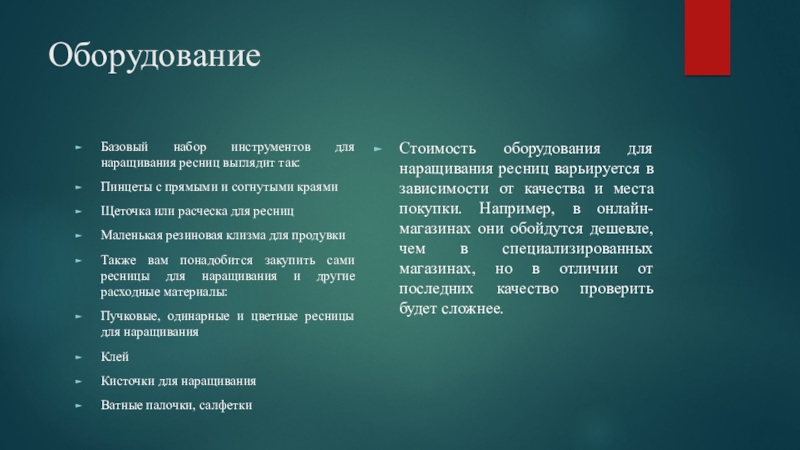 Оборудование

Базовый набор инструментов для наращивания ресниц выглядит так:

Пинцеты с прямыми и согнутыми краями

Щеточка или расческа для ресниц

Маленькая резиновая клизма для продувки

Также вам понадобится закупить сами ресницы для наращивания и другие расходные материалы:

Пучковые, одинарные и цветные ресницы для наращивания

Клей

Кисточки для наращивания

Ватные палочки, салфетки

Стоимость оборудования для наращивания ресниц варьируется в зависимости от качества и места покупки. Например, в онлайн-магазинах они обойдутся дешевле, чем в специализированных магазинах, но в отличии от последних качество проверить будет сложнее.